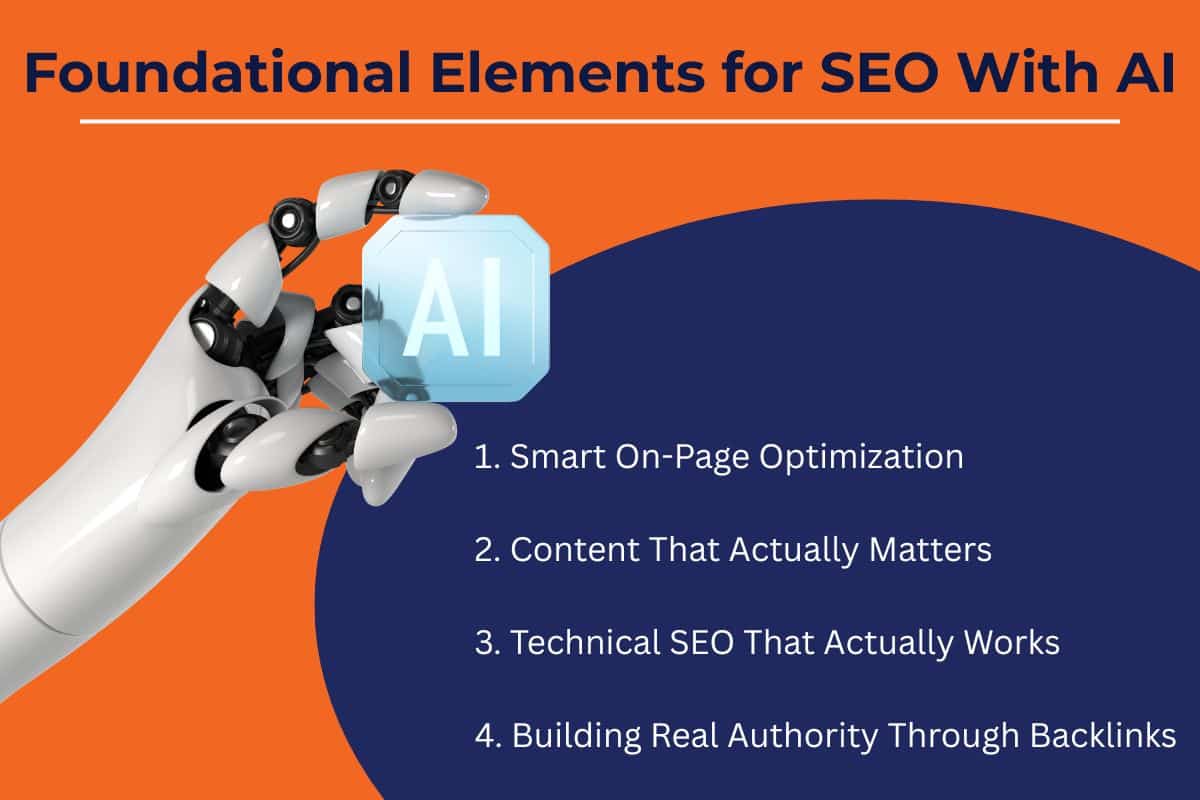 Foundational Elements for SEO With AI

AI

1. Smart On-Page Optimization

2. Content That Actually Matters

3. Technical SEO That Actually Works

4. Building Real Authority Through Backlinks